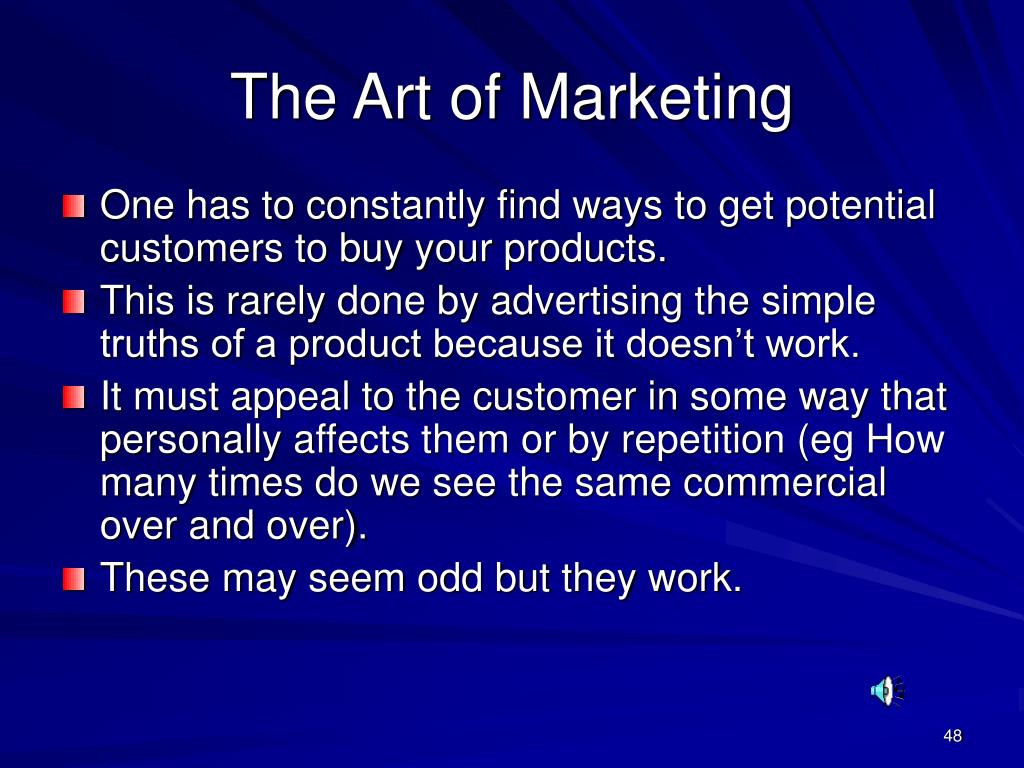 The Art of Marketing

One has to constantly find ways to get potential customers to buy your products.

This is rarely done by advertising the simple truths of a product because it doesn’t work.

It must appeal to the customer in some way that personally affects them or by repetition (eg How many times do we see the same commercial over and over).

These may seem odd but they work.

48